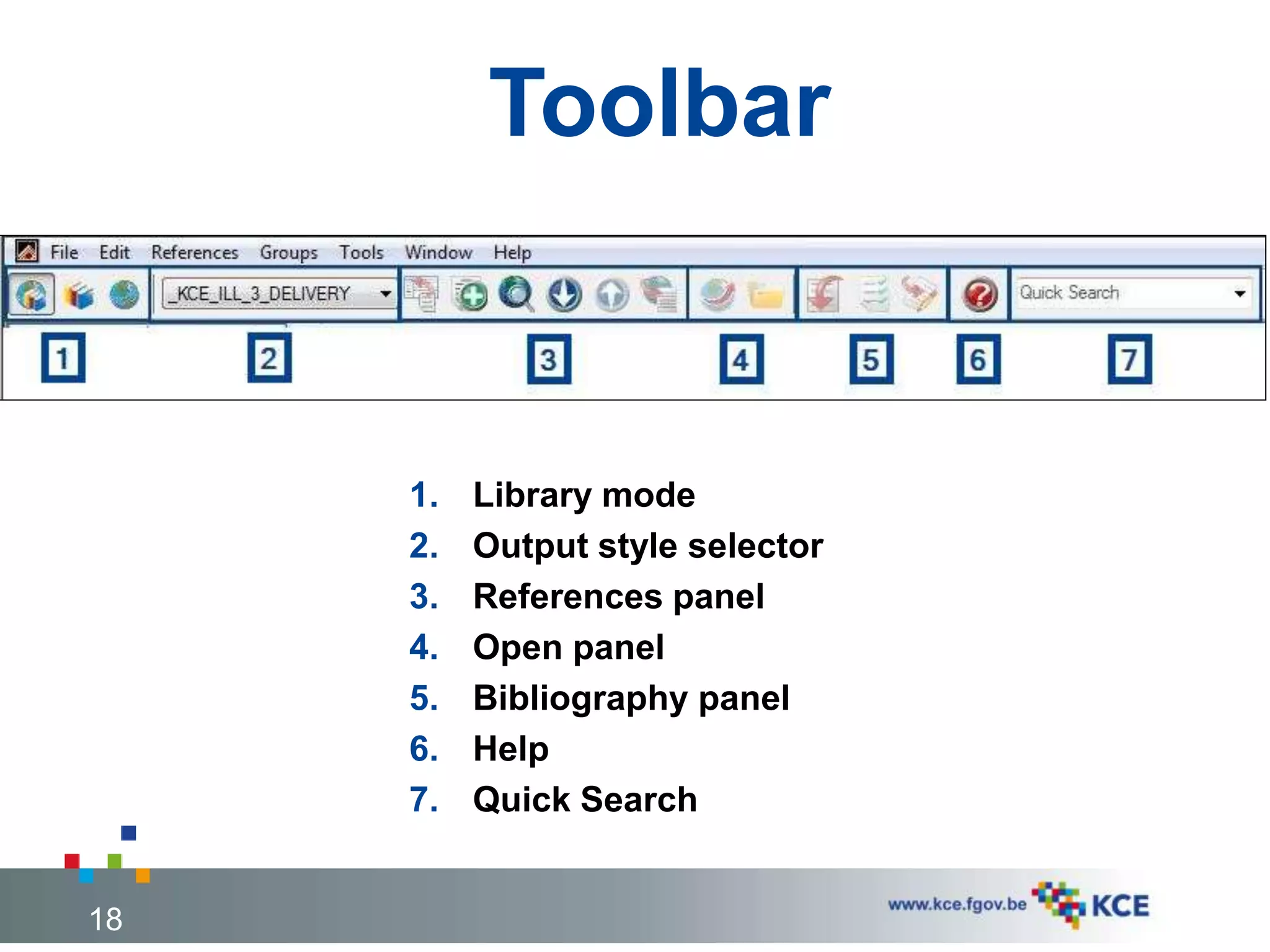 Toolbar

File Edit References Groups Tools Window Help

_KCE_ILL_3_DELIVERY

Quick Search

1 2 3 4 5 6 7

1. Library mode
2. Output style selector
3. References panel
4. Open panel
5. Bibliography panel
6. Help
7. Quick Search

18

www.kce.fgov.be KCE